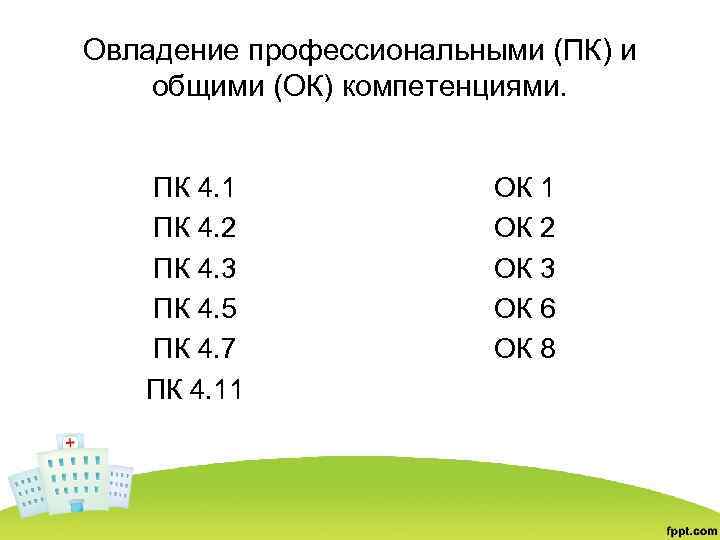 Овладение профессиональными (ПК) и общими (ОК) компетенциями.

ПК 4.1
ПК 4.2
ПК 4.3
ПК 4.5
ПК 4.7
ПК 4.11

ОК 1
ОК 2
ОК 3
ОК 6
ОК 8

fppt.com